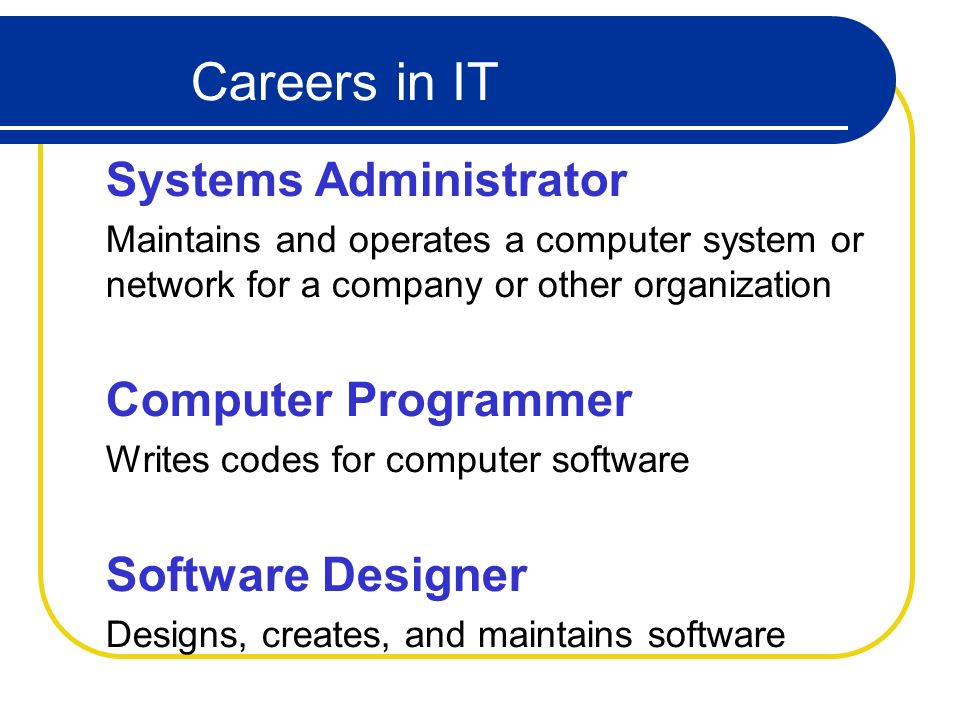 Careers in IT

Systems Administrator

Maintains and operates a computer system or network for a company or other organization

Computer Programmer

Writes codes for computer software

Software Designer

Designs, creates, and maintains software